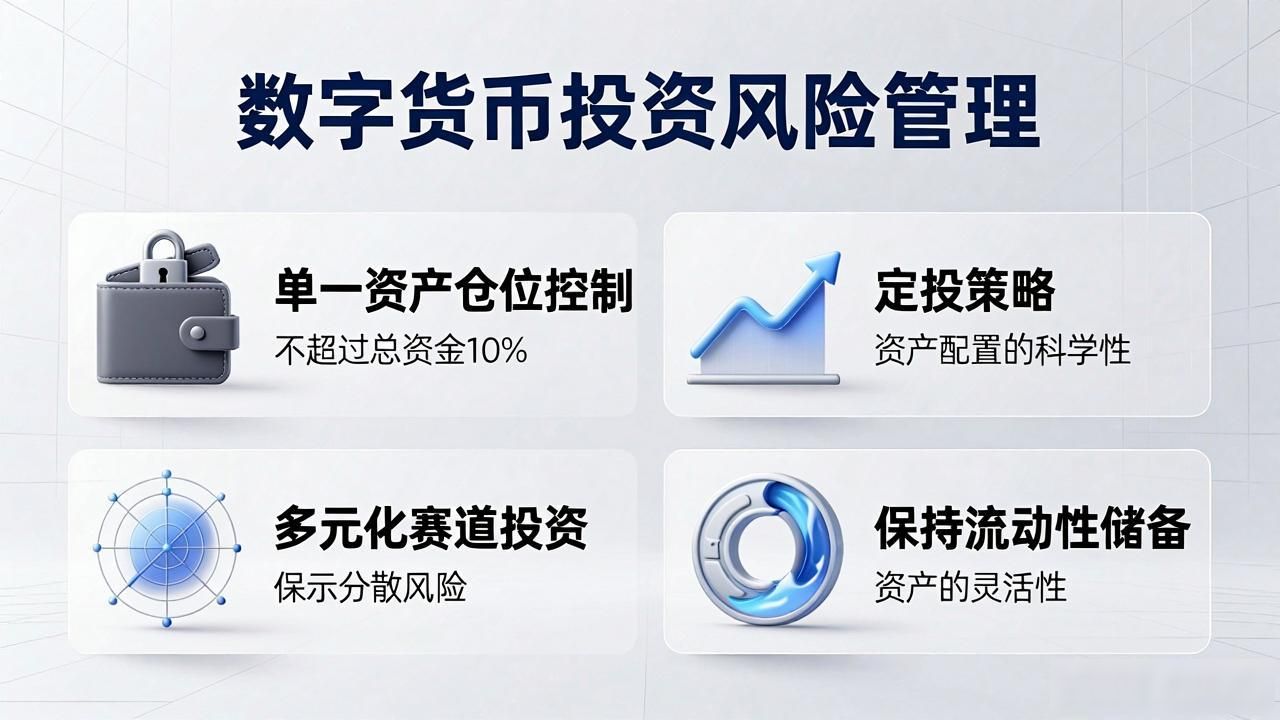 数字货币投资风险管理

单一资产仓位控制
不超过总资金10%

定投策略
资产配置的科学性

多元化赛道投资
保示分散风险

保持流动性储备
资产的灵活性